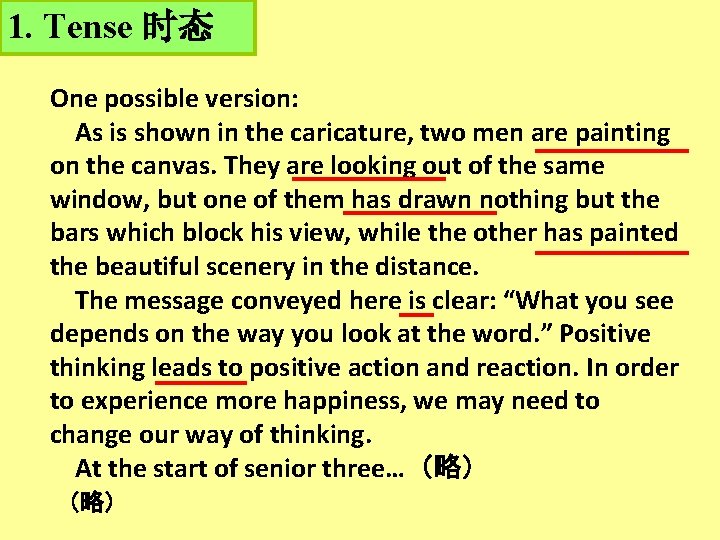 1. Tense 时态

One possible version:

As is shown in the caricature, two men are painting on the canvas. They are looking out of the same window, but one of them has drawn nothing but the bars which block his view, while the other has painted the beautiful scenery in the distance.

The message conveyed here is clear: “What you see depends on the way you look at the word.” Positive thinking leads to positive action and reaction. In order to experience more happiness, we may need to change our way of thinking.

At the start of senior three… （略）

（略）